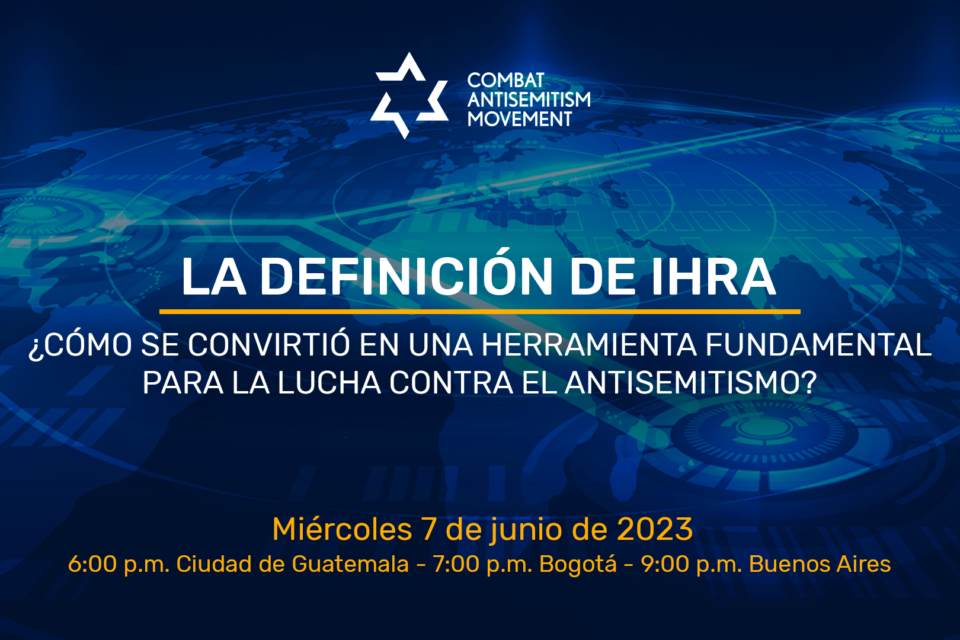 COMBAT ANTISEMITISM MOVEMENT

LA DEFINICIÓN DE IHRA

¿CÓMO SE CONVIRTIÓ EN UNA HERRAMIENTA FUNDAMENTAL PARA LA LUCHA CONTRA EL ANTISEMITISMO?

Miércoles 7 de junio de 2023

6:00 p.m. Ciudad de Guatemala - 7:00 p.m. Bogotá - 9:00 p.m. Buenos Aires